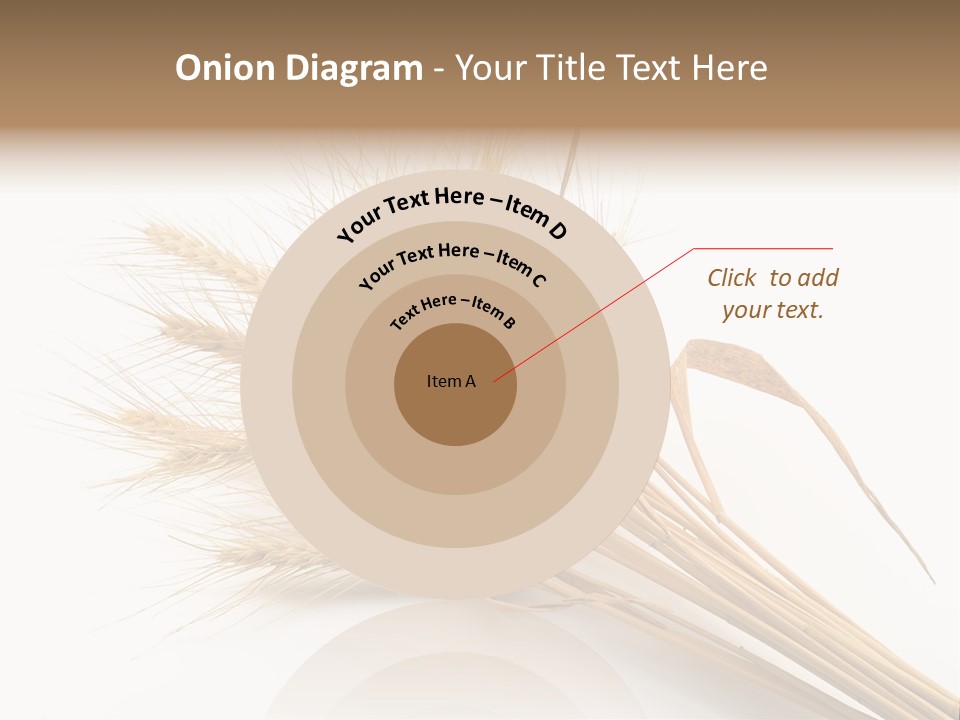 Onion Diagram - Your Title Text Here

Your Text Here – Item D

Your Text Here – Item C

Text Here – Item B

Item A

Click to add your text.